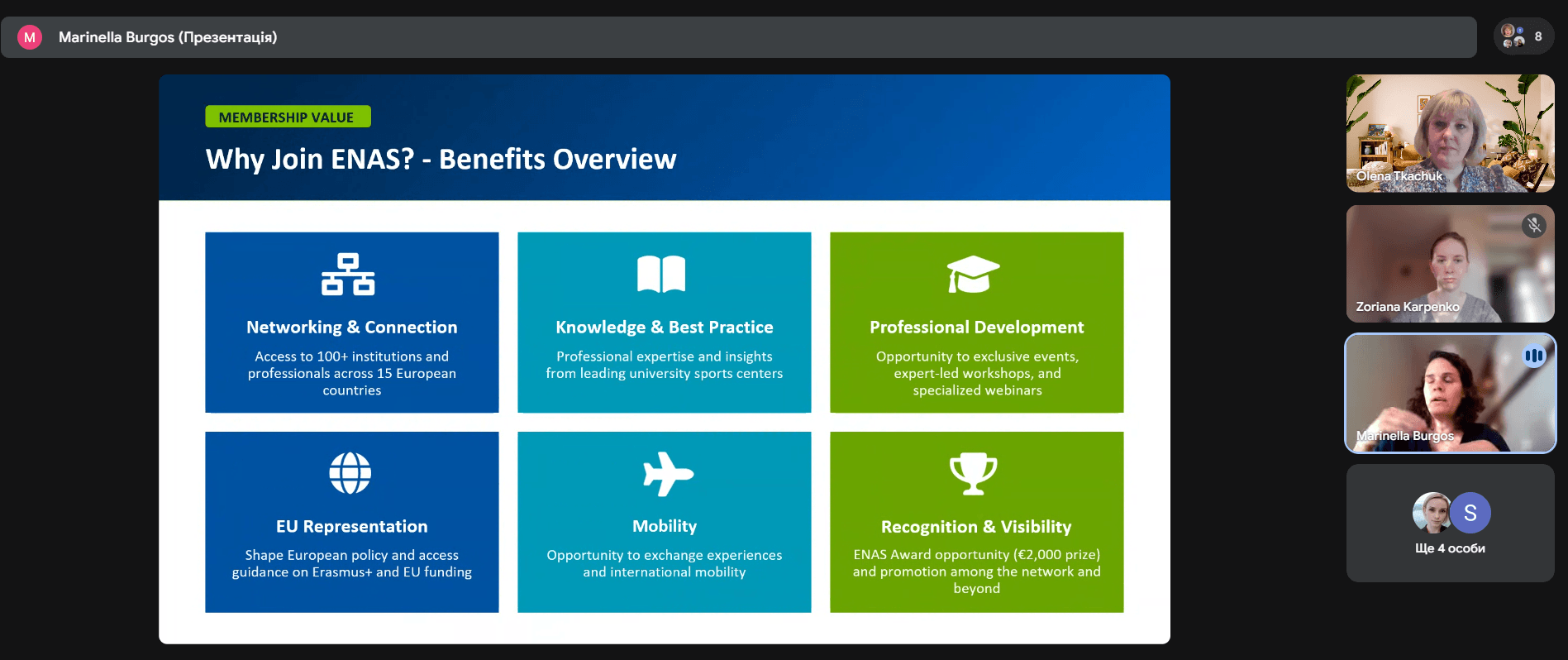 M Marinella Burgos (Презентація)

8

MEMBERSHIP VALUE

Why Join ENAS? - Benefits Overview

Networking & Connection

Access to 100+ institutions and professionals across 15 European countries

Knowledge & Best Practice

Professional expertise and insights from leading university sports centers

Professional Development

Opportunity to exclusive events, expert-led workshops, and specialized webinars

EU Representation

Shape European policy and access guidance on Erasmus+ and EU funding

Mobility

Opportunity to exchange experiences and international mobility

Recognition & Visibility

ENAS Award opportunity (€2,000 prize) and promotion among the network and beyond

Olena Tkachuk

Zoriana Karpenko

Marinella Burgos

S

Ще 4 особи